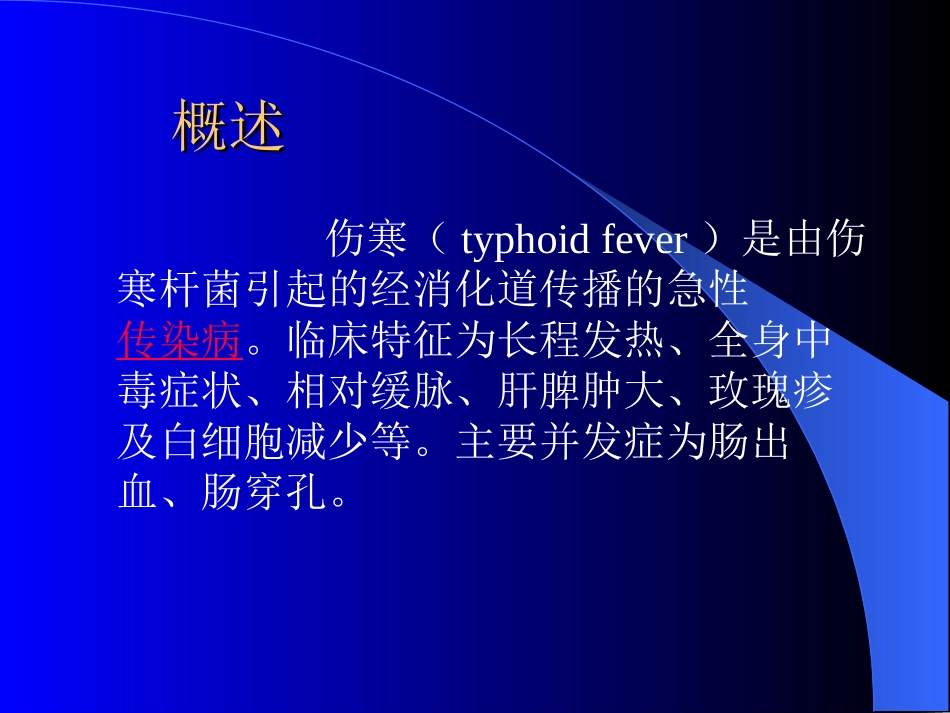 概述

伤寒（ typhoid fever ）是由伤寒杆菌引起的经消化道传播的急性传染病。临床特征为长程发热、全身中毒症状、相对缓脉、肝脾肿大、玫瑰疹及白细胞减少等。主要并发症为肠出血、肠穿孔。